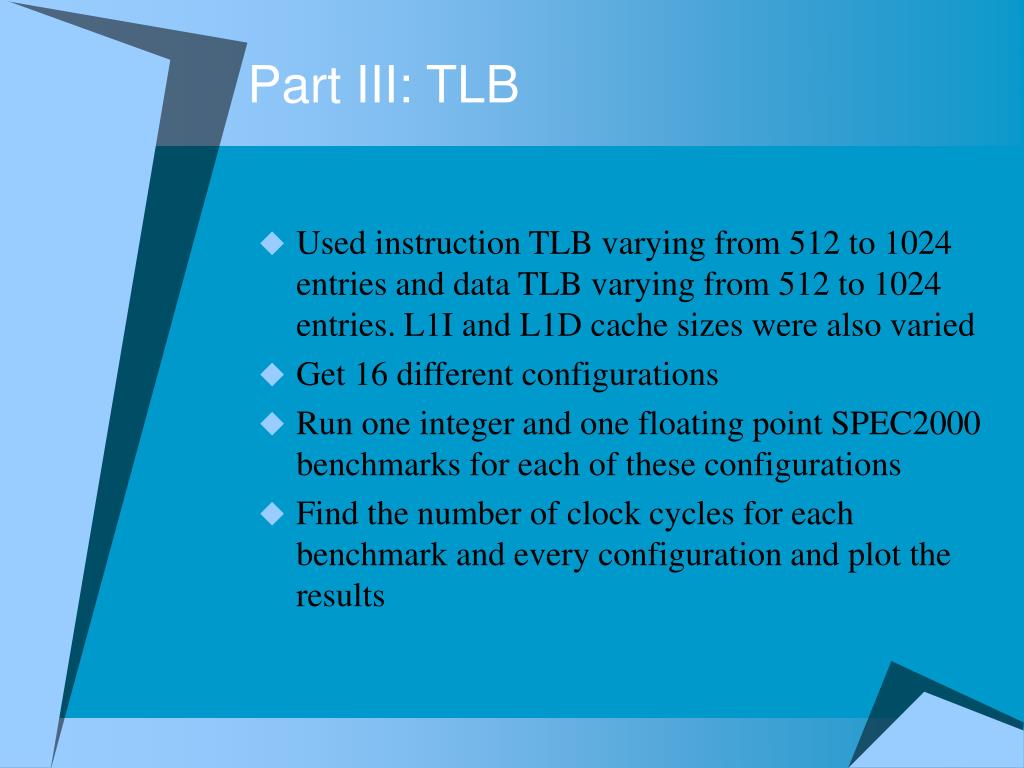 Part III: TLB

◆ Used instruction TLB varying from 512 to 1024 entries and data TLB varying from 512 to 1024 entries. L1I and L1D cache sizes were also varied
◆ Get 16 different configurations
◆ Run one integer and one floating point SPEC2000 benchmarks for each of these configurations
◆ Find the number of clock cycles for each benchmark and every configuration and plot the results